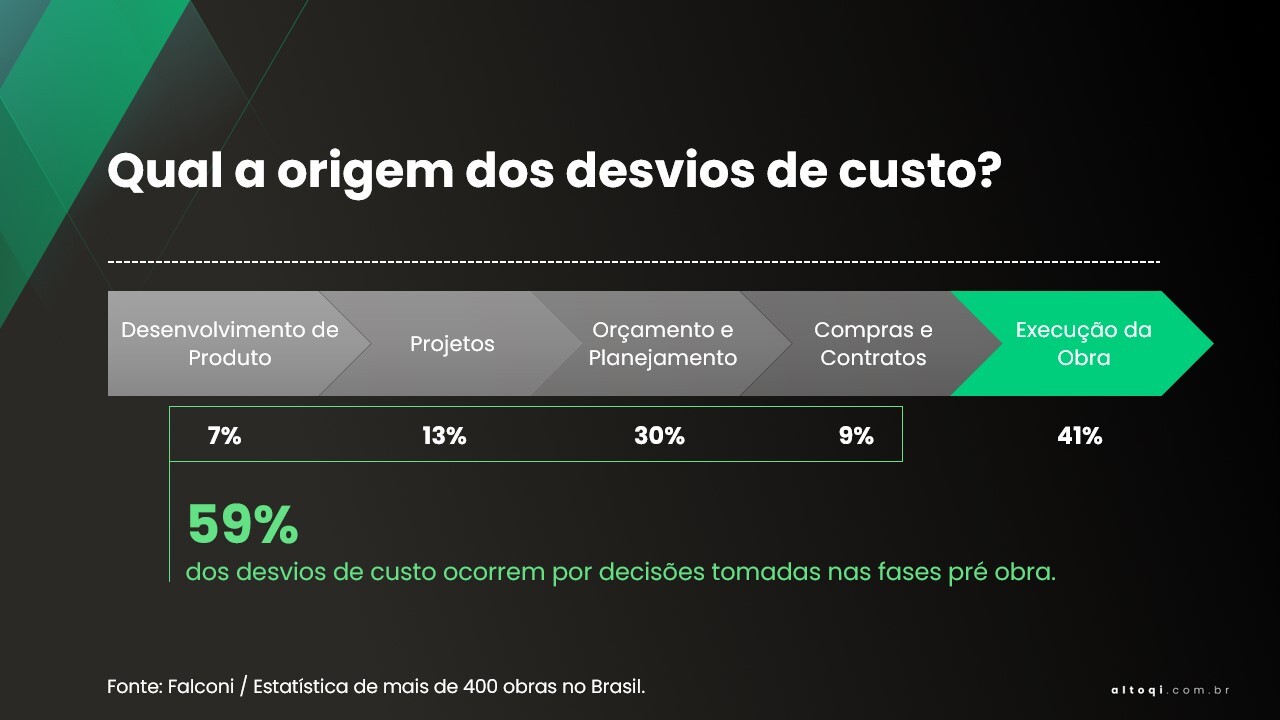 Qual a origem dos desvios de custo?

Desenvolvimento de Produto

Projetos

Orçamento e Planejamento

Compras e Contratos

Execução da Obra

7%

13%

30%

9%

41%

59%

dos desvios de custo ocorrem por decisões tomadas nas fases pré obra.

Fonte: Falconi / Estatística de mais de 400 obras no Brasil.

altoqi.com.br